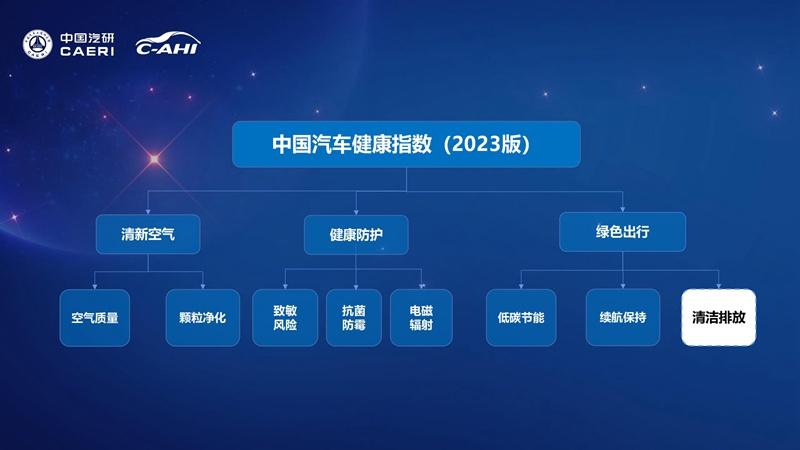 中国汽研
CAERI
C-AHI

中国汽车健康指数（2023版）

清新空气

健康防护

绿色出行

空气质量

颗粒净化

致敏风险

抗菌防霉

电磁辐射

低碳节能

续航保持

清洁排放